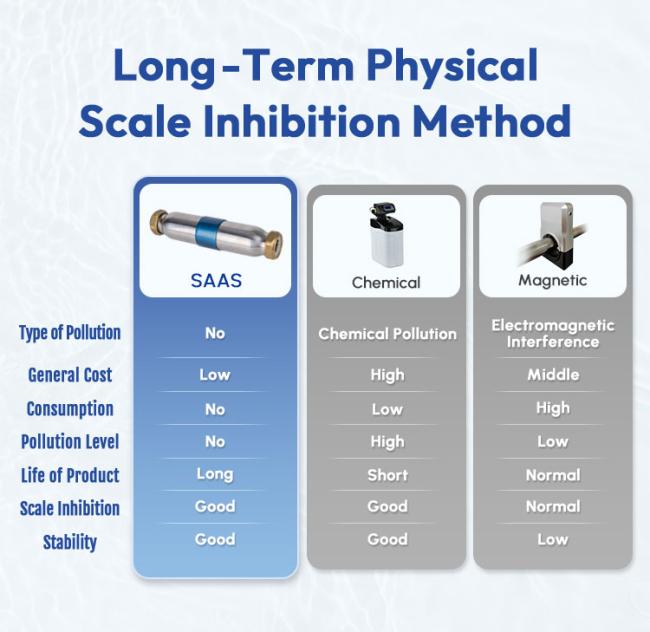 Long-Term Physical Scale Inhibition Method

| | SAAS | Chemical | Magnetic |
|---|---|---|---|
| Type of Pollution | No | Chemical Pollution | Electromagnetic Interference |
| General Cost | Low | High | Middle |
| Consumption | No | Low | High |
| Pollution Level | No | High | Low |
| Life of Product | Long | Short | Normal |
| Scale Inhibition | Good | Good | Normal |
| Stability | Good | Good | Low |